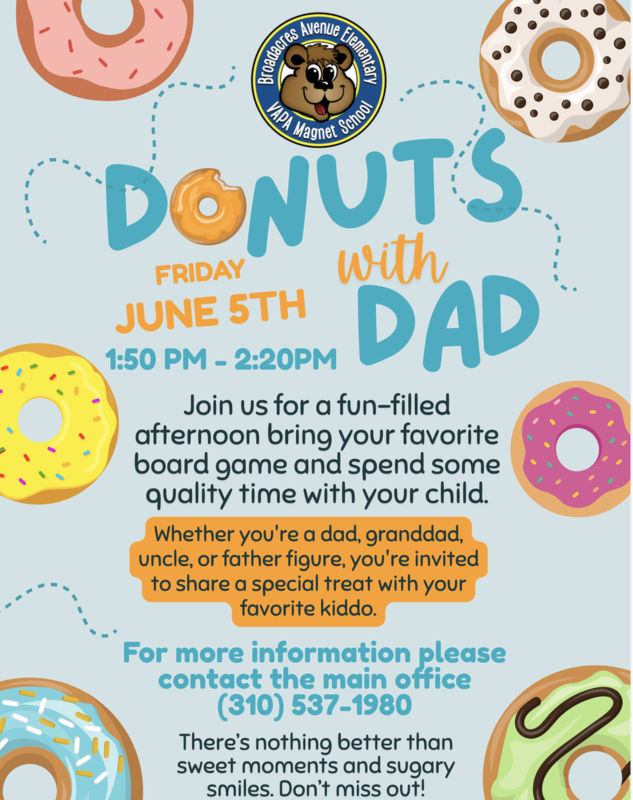 Broadacres Avenue Elementary
VAPA Magnet School

DONUTS with DAD

FRIDAY
JUNE 5TH
1:50 PM - 2:20PM

Join us for a fun-filled afternoon bring your favorite board game and spend some quality time with your child.

Whether you're a dad, granddad, uncle, or father figure, you're invited to share a special treat with your favorite kiddo.

For more information please contact the main office
(310) 537-1980

There's nothing better than sweet moments and sugary smiles. Don't miss out!